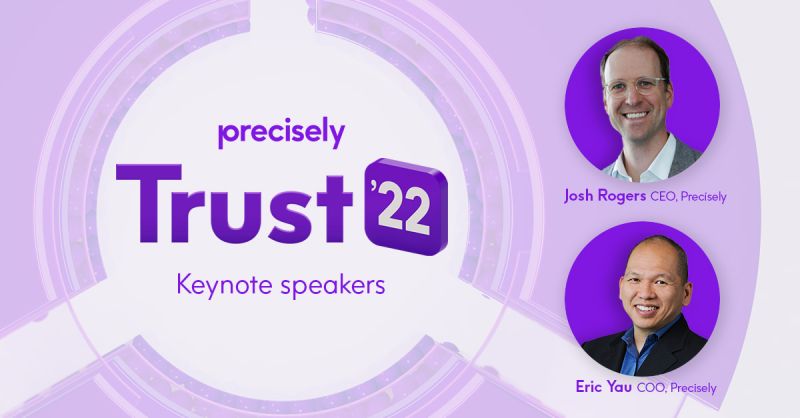 precisely
Trust '22
Keynote speakers

Josh Rogers CEO, Precisely

Eric Yau COO, Precisely